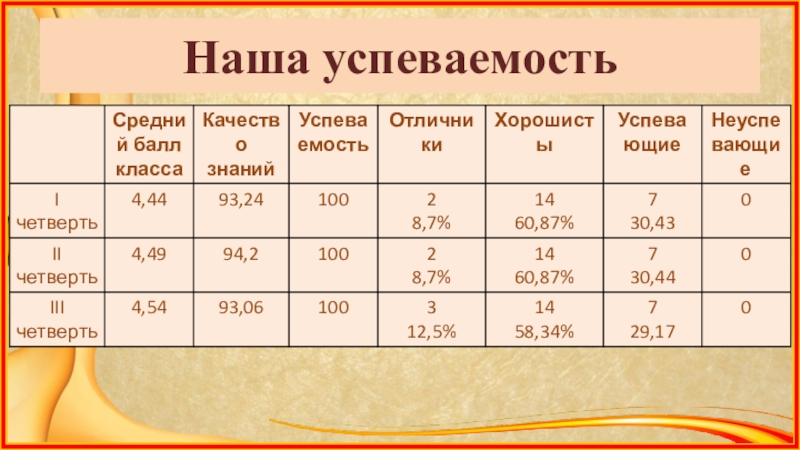 Наша успеваемость

| | Средний балл класса | Качество знаний | Успеваемость | Отличники | Хорошисты | Успевающие | Неуспевающие |
|---|---|---|---|---|---|---|---|
| I четверть | 4,44 | 93,24 | 100 | 2 8,7% | 14 60,87% | 7 30,43 | 0 |
| II четверть | 4,49 | 94,2 | 100 | 2 8,7% | 14 60,87% | 7 30,44 | 0 |
| III четверть | 4,54 | 93,06 | 100 | 3 12,5% | 14 58,34% | 7 29,17 | 0 |